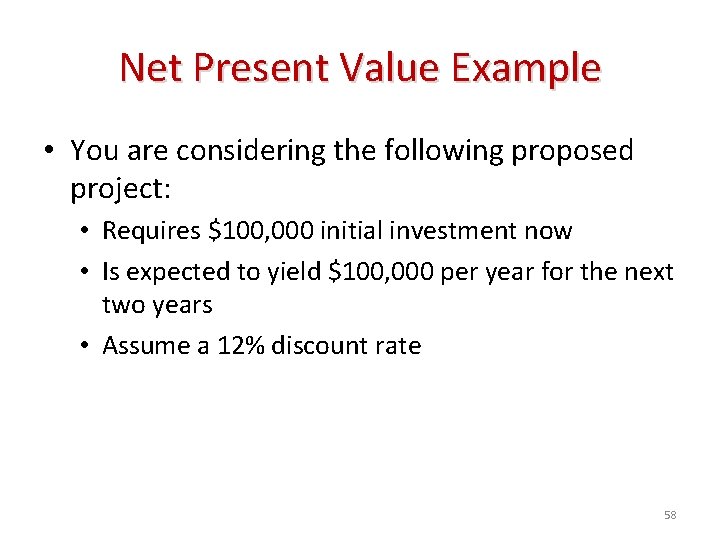 Net Present Value Example

• You are considering the following proposed project:

• Requires \$100,000 initial investment now

• Is expected to yield \$100,000 per year for the next two years

• Assume a 12% discount rate

58